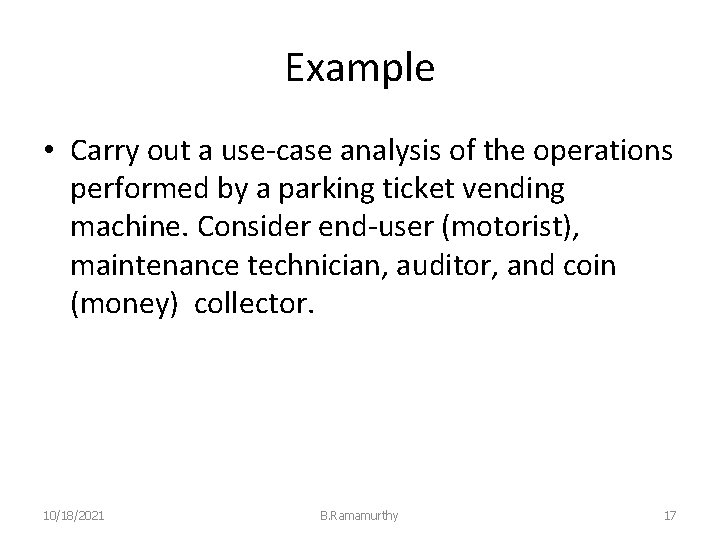 Example

• Carry out a use-case analysis of the operations performed by a parking ticket vending machine. Consider end-user (motorist), maintenance technician, auditor, and coin (money) collector.

10/18/2021

B.Ramamurthy

17